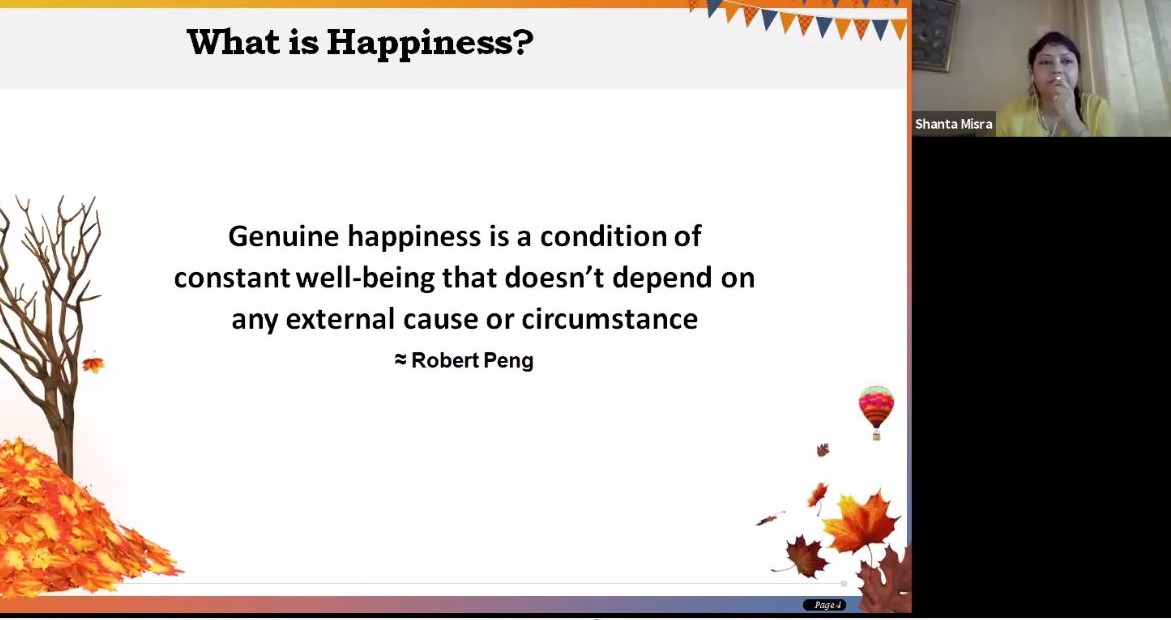 What is Happiness?

Genuine happiness is a condition of constant well-being that doesn't depend on any external cause or circumstance

≈ Robert Peng

Page 4

Shanta Misra